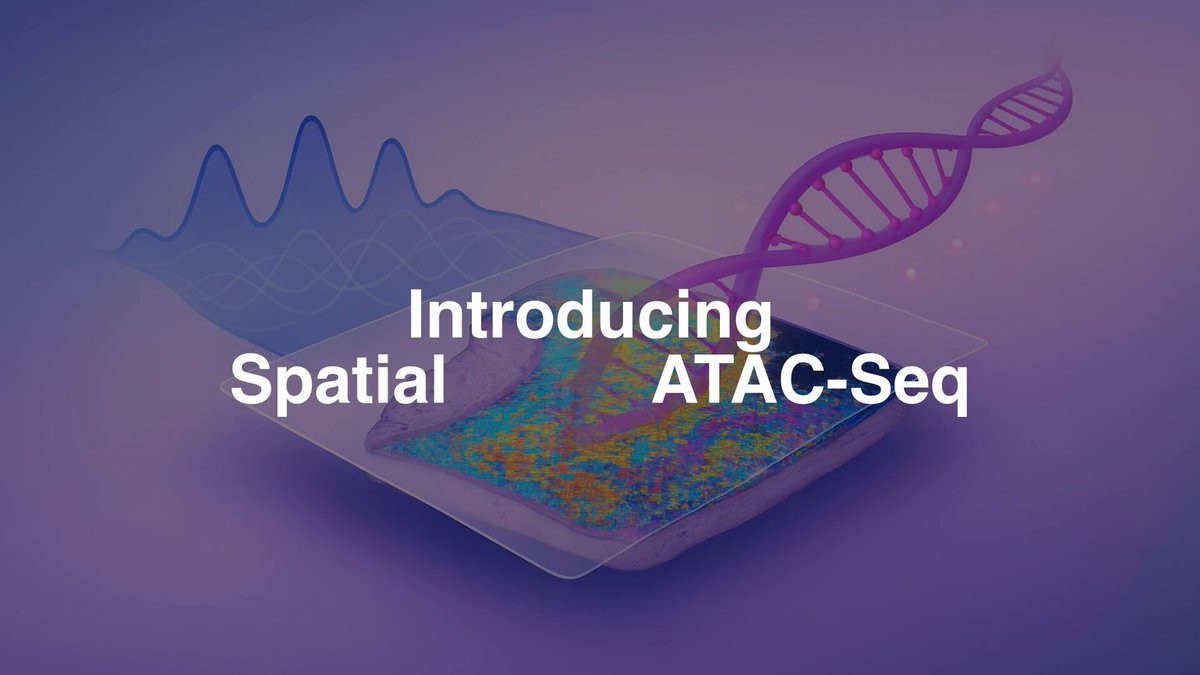 Introducing
Spatial ATAC-Seq